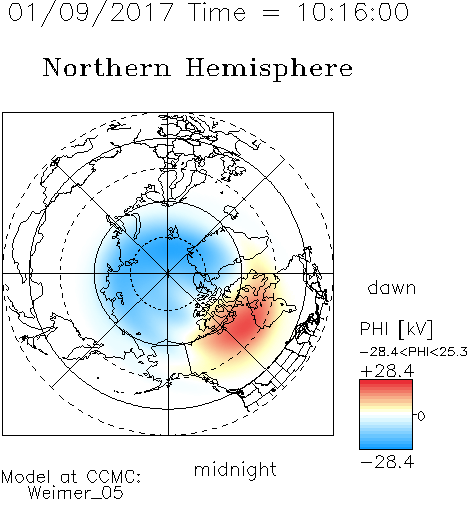 01/09/2017 Time = 10:16:00

Northern Hemisphere

dawn

PHI [kV]
−28.4<PHI<25.3
+28.4
0
−28.4

midnight

Model at CCMC:
Weimer_05